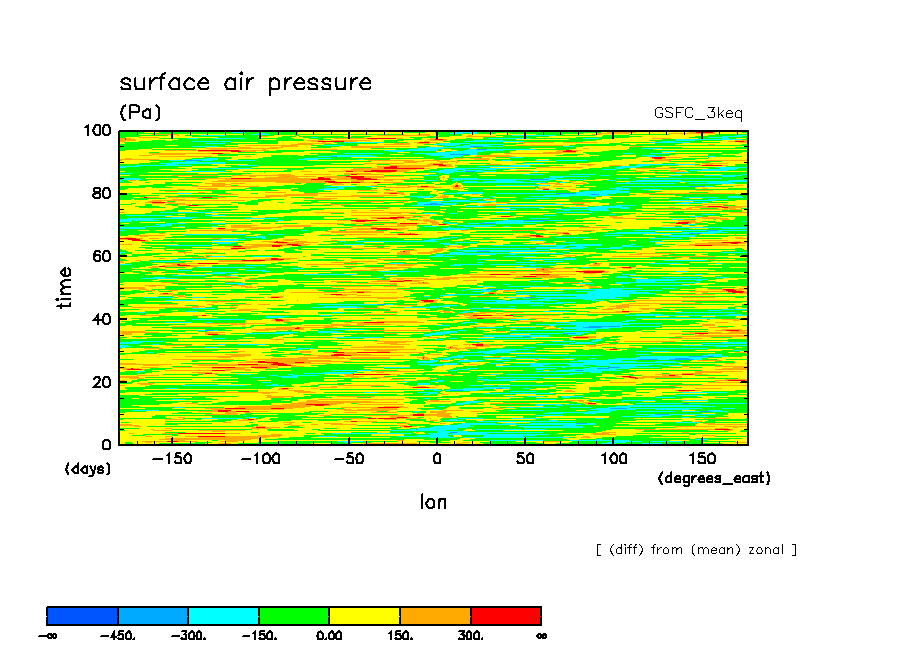 surface air pressure
(Pa)
GSFC_3keq

100
80
60
40
20
0
time
(days)

−150 −100 −50 0 50 100 150
(degrees_east)
lon

[ (diff) from (mean) zonal ]

−∞ −450. −300. −150. 0.00 150. 300. ∞